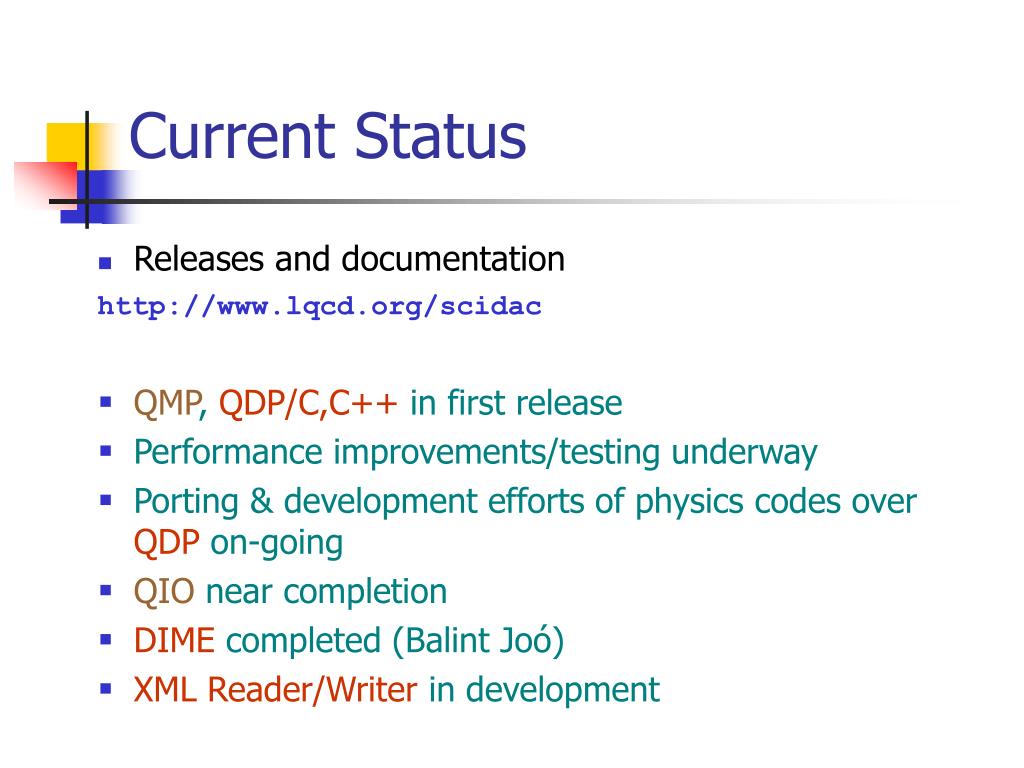 Current Status

Releases and documentation

http://www.lqcd.org/scidac

QMP, QDP/C,C++ in first release

Performance improvements/testing underway

Porting & development efforts of physics codes over QDP on-going

QIO near completion

DIME completed (Balint Joó)

XML Reader/Writer in development